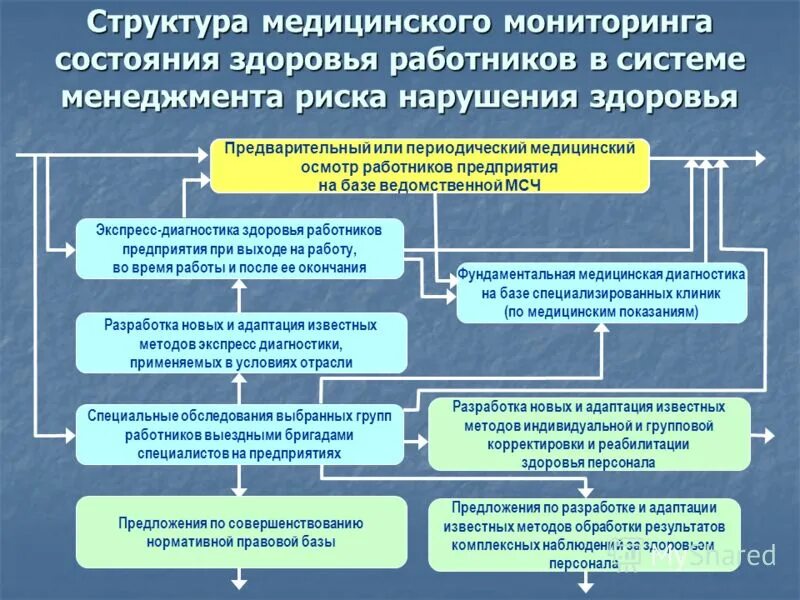 Структура медицинского мониторинга состояния здоровья работников в системе менеджмента риска нарушения здоровья

Предварительный или периодический медицинский осмотр работников предприятия на базе ведомственной МСЧ

Экспресс-диагностика здоровья работников предприятия при выходе на работу, во время работы и после ее окончания

Фундаментальная медицинская диагностика на базе специализированных клиник (по медицинским показаниям)

Разработка новых и адаптация известных методов экспресс диагностики, применяемых в условиях отрасли

Специальные обследования выбранных групп работников выездными бригадами специалистов на предприятиях

Разработка новых и адаптация известных методов индивидуальной и групповой корректировки и реабилитации здоровья персонала

Предложения по совершенствованию нормативной правовой базы

Предложения по разработке и адаптации известных методов обработки результатов комплексных наблюдений за здоровьем персонала

MyShared